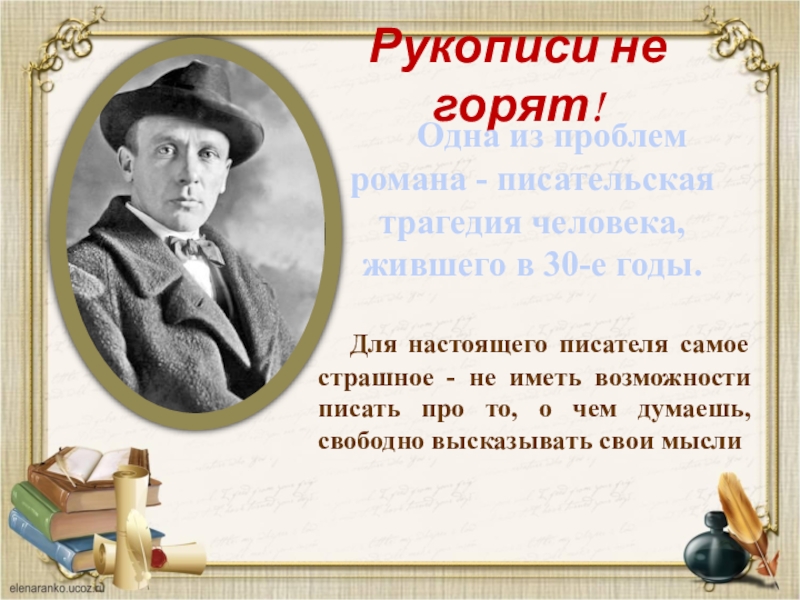 Рукописи не горят!

Одна из проблем романа - писательская трагедия человека, жившего в 30-е годы.

Для настоящего писателя самое страшное - не иметь возможности писать про то, о чем думаешь, свободно высказывать свои мысли

elenaranko.ucoz.ru